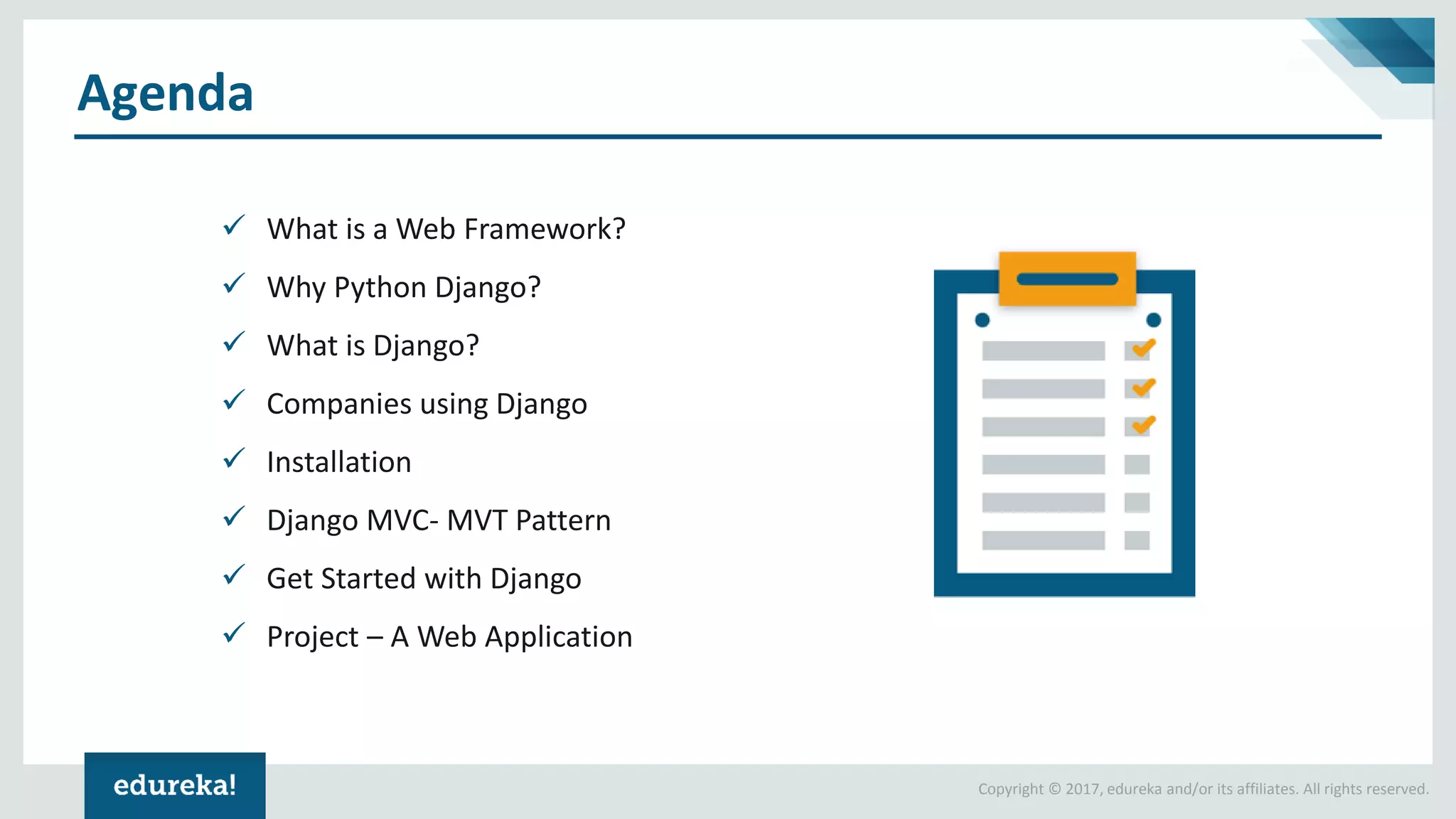 Agenda

✓ What is a Web Framework?

✓ Why Python Django?

✓ What is Django?

✓ Companies using Django

✓ Installation

✓ Django MVC- MVT Pattern

✓ Get Started with Django

✓ Project – A Web Application

edureka!

Copyright © 2017, edureka and/or its affiliates. All rights reserved.